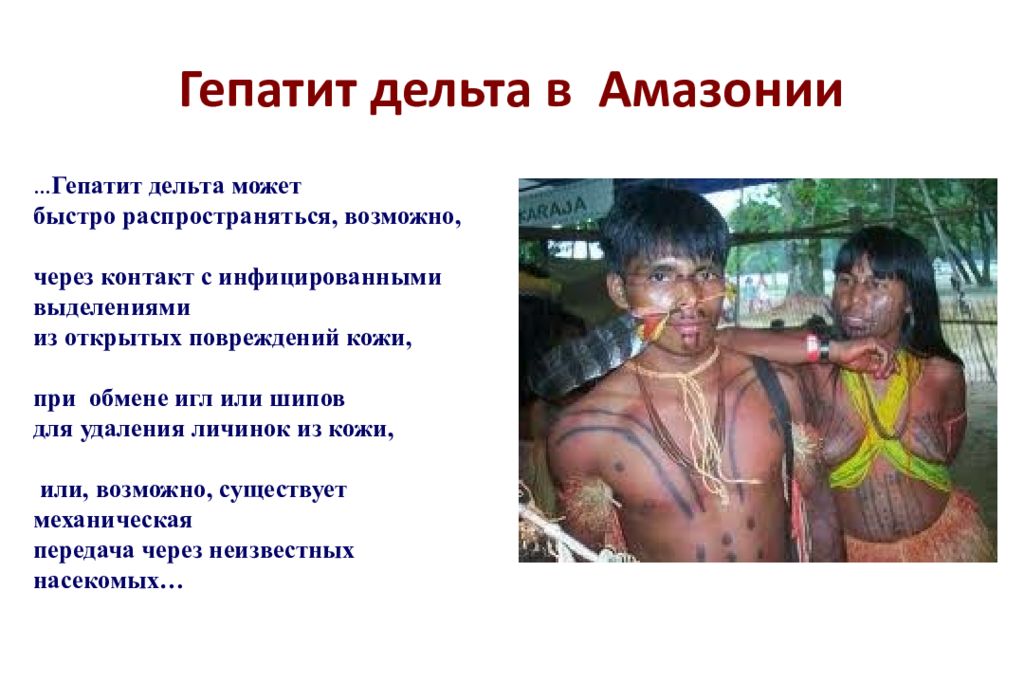 Гепатит дельта в Амазонии

...Гепатит дельта может быстро распространяться, возможно,

через контакт с инфицированными выделениями из открытых повреждений кожи,

при обмене игл или шипов для удаления личинок из кожи,

или, возможно, существует механическая передача через неизвестных насекомых…

KARAJA